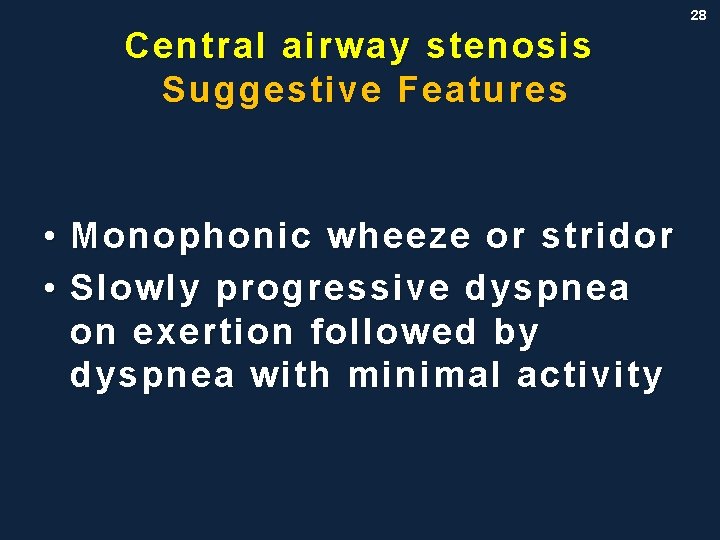 28

Central airway stenosis
Suggestive Features

• Monophonic wheeze or stridor
• Slowly progressive dyspnea on exertion followed by dyspnea with minimal activity